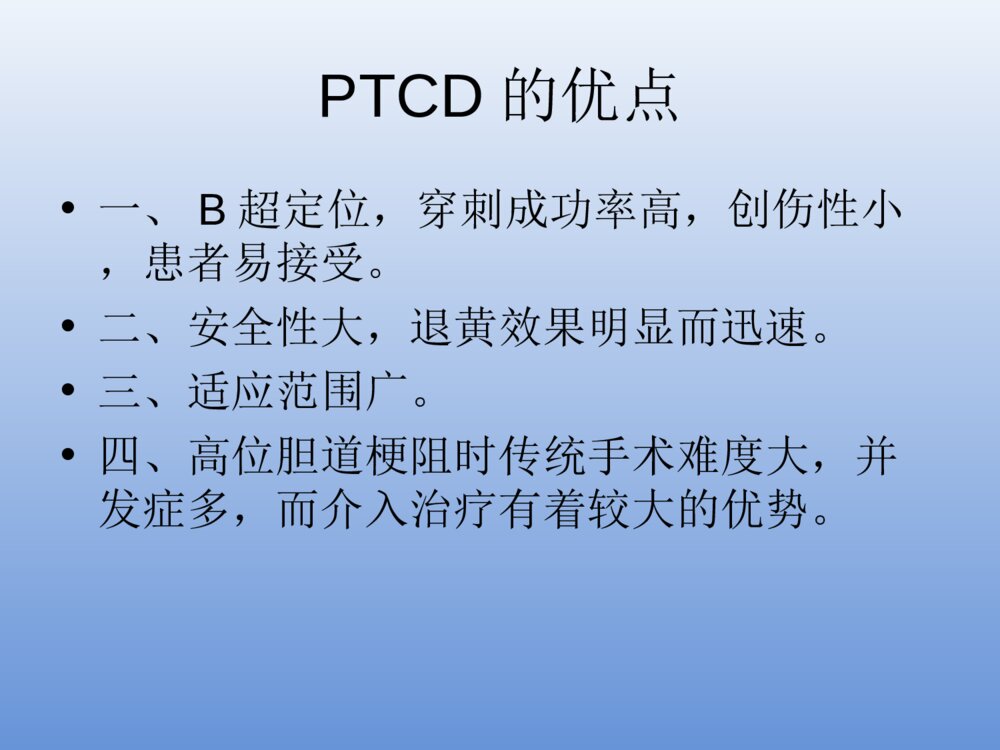 PTCD 的优点

• 一、 B 超定位，穿刺成功率高，创伤性小，患者易接受。
• 二、安全性大，退黄效果明显而迅速。
• 三、适应范围广。
• 四、高位胆道梗阻时传统手术难度大，并发症多，而介入治疗有着较大的优势。